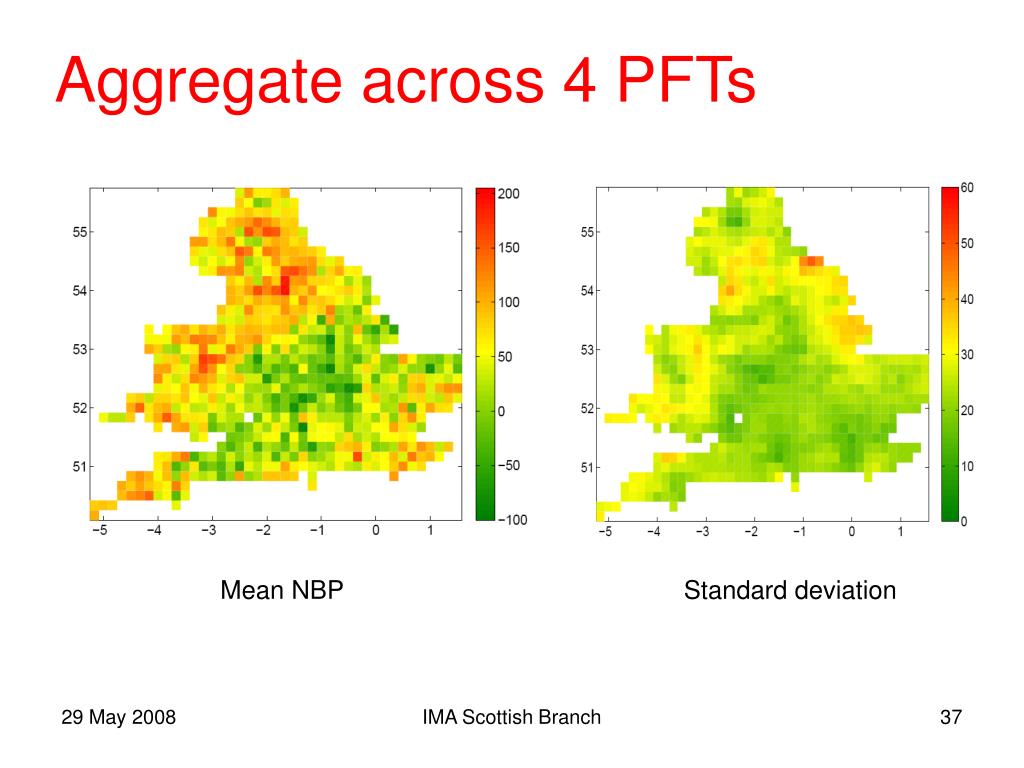 Aggregate across 4 PFTs

55
54
53
52
51
−5 −4 −3 −2 −1 0 1

200
150
100
50
0
−50
−100

55
54
53
52
51
−5 −4 −3 −2 −1 0 1

60
50
40
30
20
10
0

Mean NBP

Standard deviation

29 May 2008

IMA Scottish Branch

37